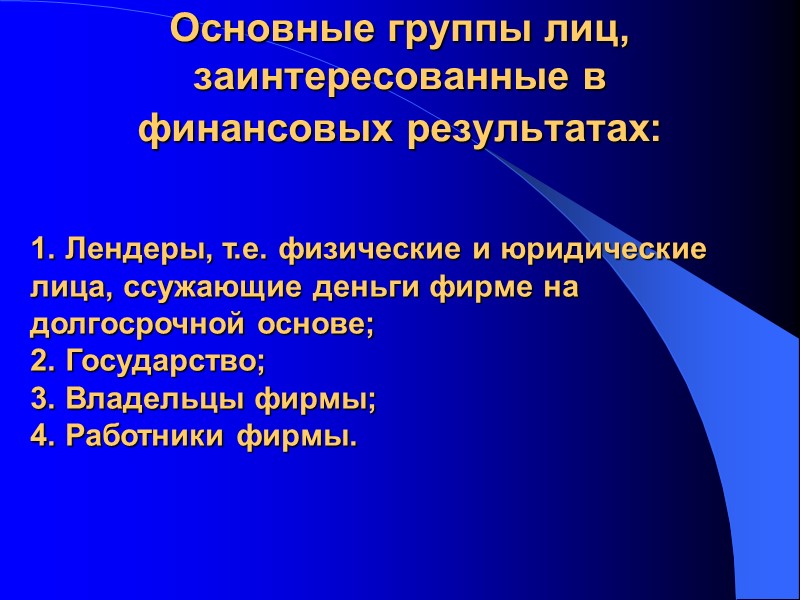 Основные группы лиц, заинтересованные в финансовых результатах:

1. Лендеры, т.е. физические и юридические лица, ссужающие деньги фирме на долгосрочной основе;
2. Государство;
3. Владельцы фирмы;
4. Работники фирмы.